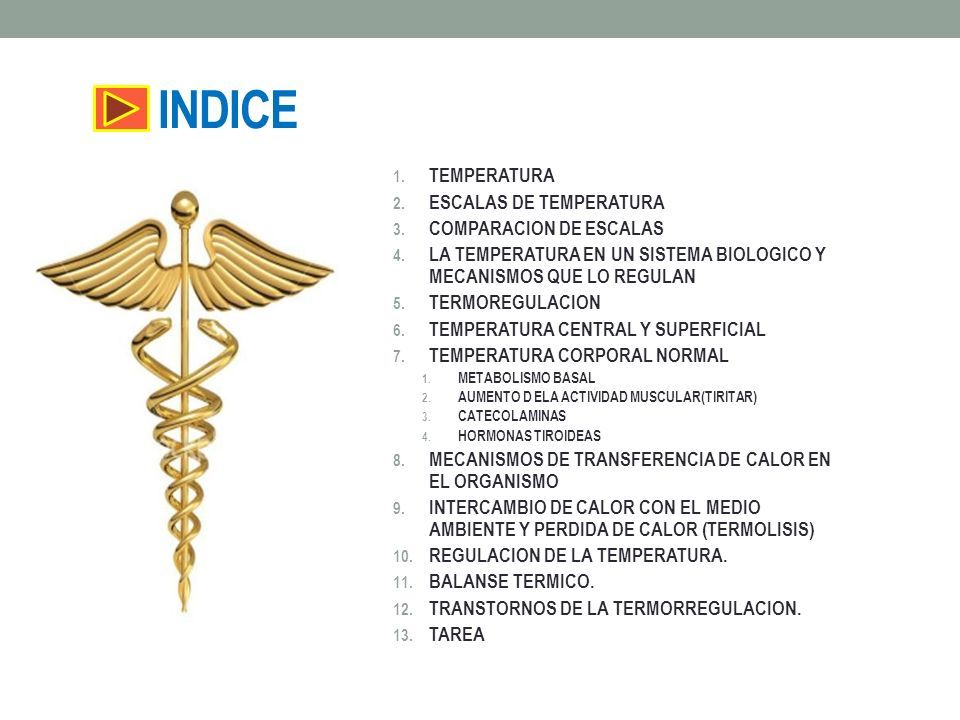 INDICE

1. TEMPERATURA
2. ESCALAS DE TEMPERATURA
3. COMPARACION DE ESCALAS
4. LA TEMPERATURA EN UN SISTEMA BIOLOGICO Y MECANISMOS QUE LO REGULAN
5. TERMOREGULACION
6. TEMPERATURA CENTRAL Y SUPERFICIAL
7. TEMPERATURA CORPORAL NORMAL
   1. METABOLISMO BASAL
   2. AUMENTO D ELA ACTIVIDAD MUSCULAR(TIRITAR)
   3. CATECOLAMINAS
   4. HORMONAS TIROIDEAS
8. MECANISMOS DE TRANSFERENCIA DE CALOR EN EL ORGANISMO
9. INTERCAMBIO DE CALOR CON EL MEDIO AMBIENTE Y PERDIDA DE CALOR (TERMOLISIS)
10. REGULACION DE LA TEMPERATURA.
11. BALANSE TERMICO.
12. TRANSTORNOS DE LA TERMORREGULACION.
13. TAREA